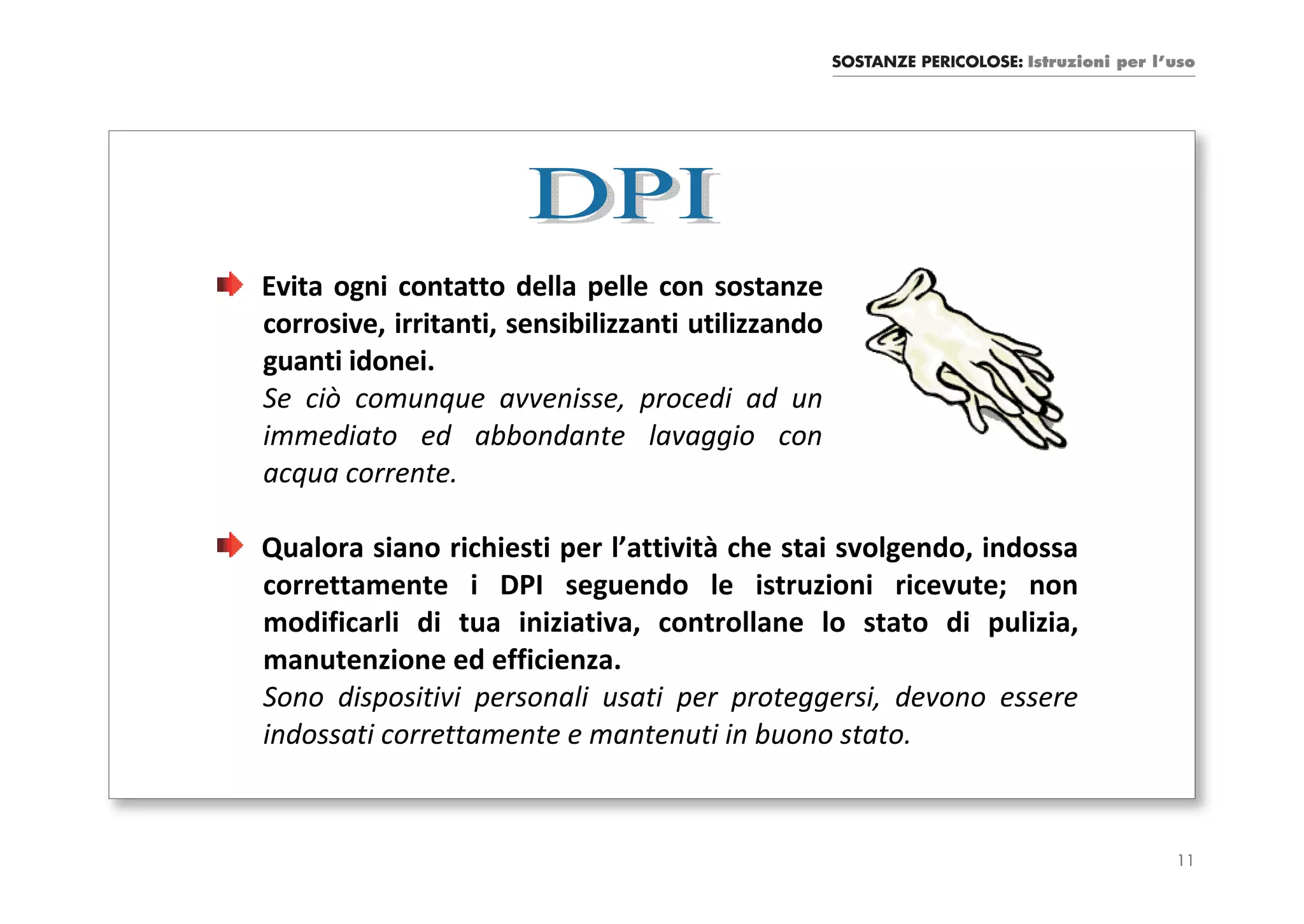 SOSTANZE PERICOLOSE: Istruzioni per l'uso

DPI

Evita ogni contatto della pelle con sostanze corrosive, irritanti, sensibilizzanti utilizzando guanti idonei.
Se ciò comunque avvenisse, procedi ad un immediato ed abbondante lavaggio con acqua corrente.

Qualora siano richiesti per l'attività che stai svolgendo, indossa correttamente i DPI seguendo le istruzioni ricevute; non modificarli di tua iniziativa, controllane lo stato di pulizia, manutenzione ed efficienza.
Sono dispositivi personali usati per proteggersi, devono essere indossati correttamente e mantenuti in buono stato.

11